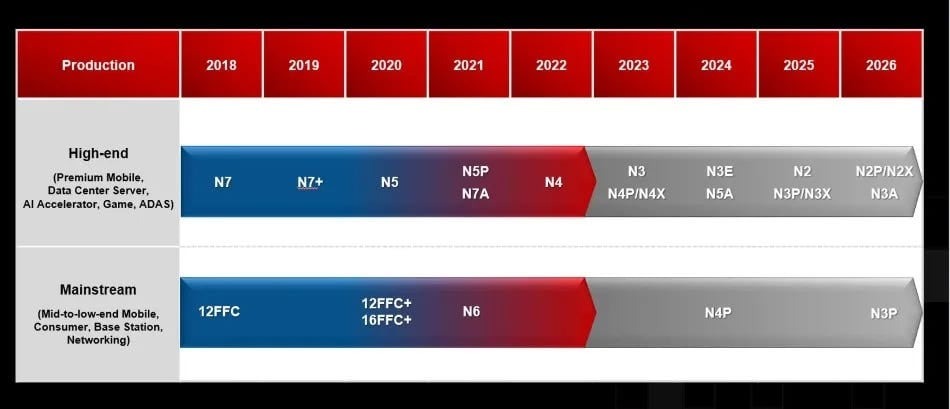 | Production | 2018 | 2019 | 2020 | 2021 | 2022 | 2023 | 2024 | 2025 | 2026 |
|---|---|---|---|---|---|---|---|---|---|
| High-end (Premium Mobile, Data Center Server, AI Accelerator, Game, ADAS) | N7 | N7+ | N5 | N5P N7A | N4 | N3 N4P/N4X | N3E N5A | N2 N3P/N3X | N2P/N2X N3A |
| Mainstream (Mid-to-low-end Mobile, Consumer, Base Station, Networking) | 12FFC | | 12FFC+ 16FFC+ | N6 | | | N4P | | N3P |